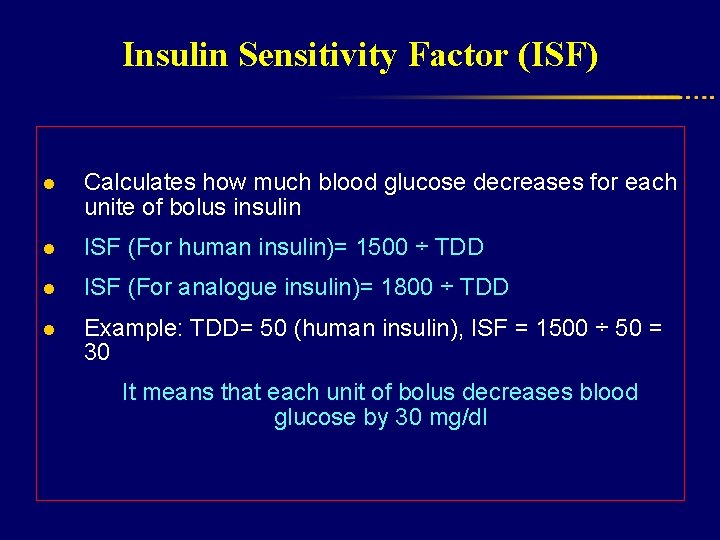 Insulin Sensitivity Factor (ISF)

- Calculates how much blood glucose decreases for each unite of bolus insulin
- ISF (For human insulin)= 1500 ÷ TDD
- ISF (For analogue insulin)= 1800 ÷ TDD
- Example: TDD= 50 (human insulin), ISF = 1500 ÷ 50 = 30

It means that each unit of bolus decreases blood glucose by 30 mg/dl